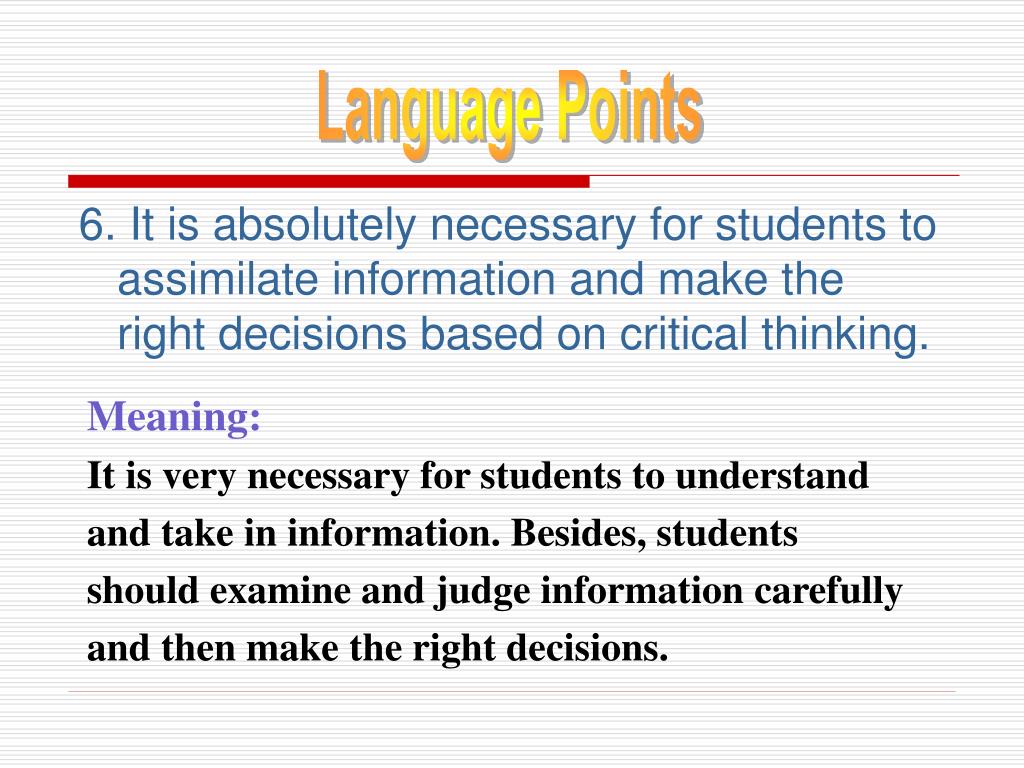 Language Points

6. It is absolutely necessary for students to assimilate information and make the right decisions based on critical thinking.

Meaning:

It is very necessary for students to understand and take in information. Besides, students should examine and judge information carefully and then make the right decisions.